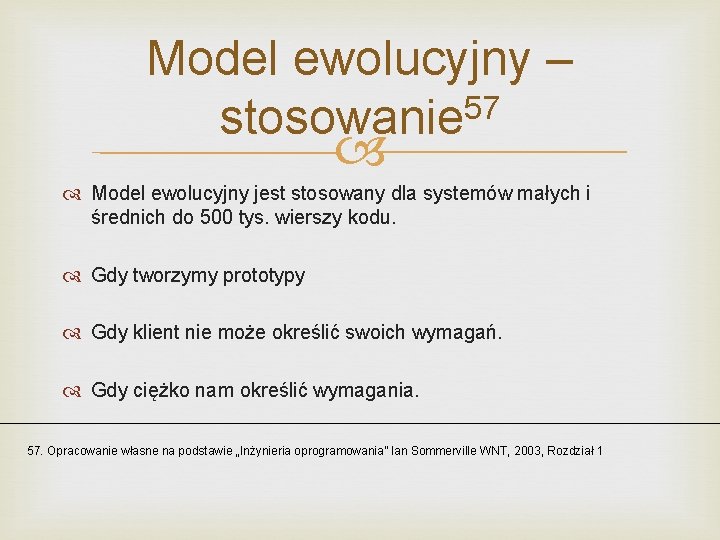 Model ewolucyjny – stosowanie$^{57}$

Model ewolucyjny jest stosowany dla systemów małych i średnich do 500 tys. wierszy kodu.

Gdy tworzymy prototypy

Gdy klient nie może określić swoich wymagań.

Gdy ciężko nam określić wymagania.

57. Opracowanie własne na podstawie „Inżynieria oprogramowania" Ian Sommerville WNT, 2003, Rozdział 1